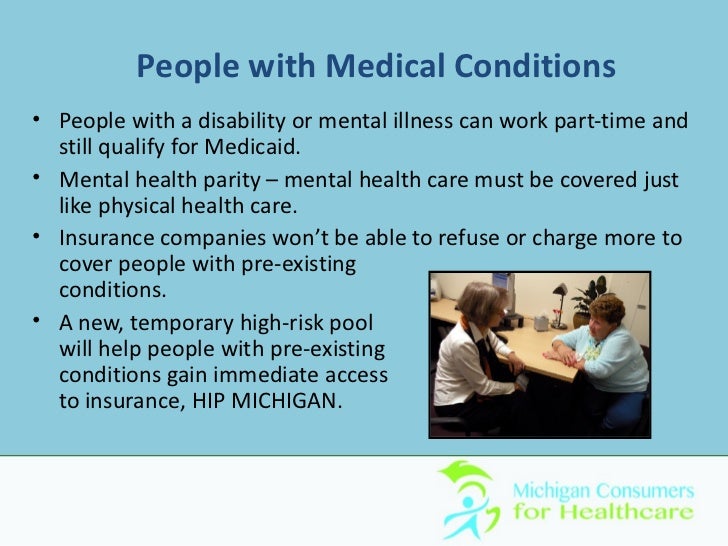 People with Medical Conditions

• People with a disability or mental illness can work part-time and still qualify for Medicaid.

• Mental health parity – mental health care must be covered just like physical health care.

• Insurance companies won't be able to refuse or charge more to cover people with pre-existing conditions.

• A new, temporary high-risk pool will help people with pre-existing conditions gain immediate access to insurance, HIP MICHIGAN.

Michigan Consumers for Healthcare